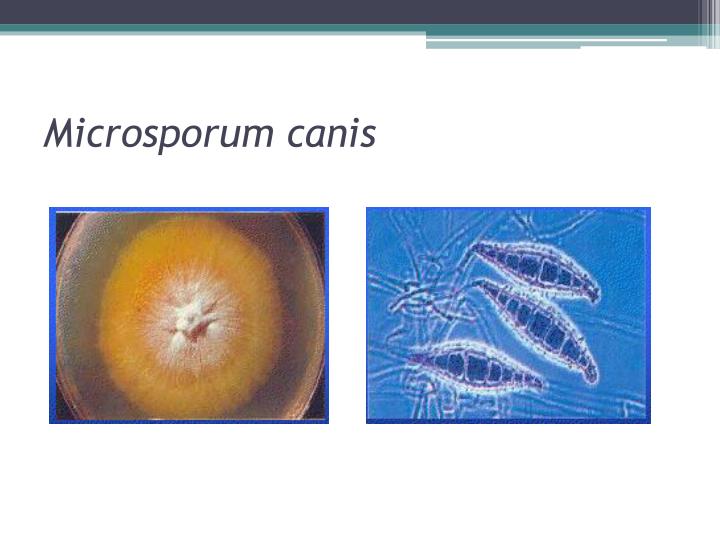 Microsporum canis